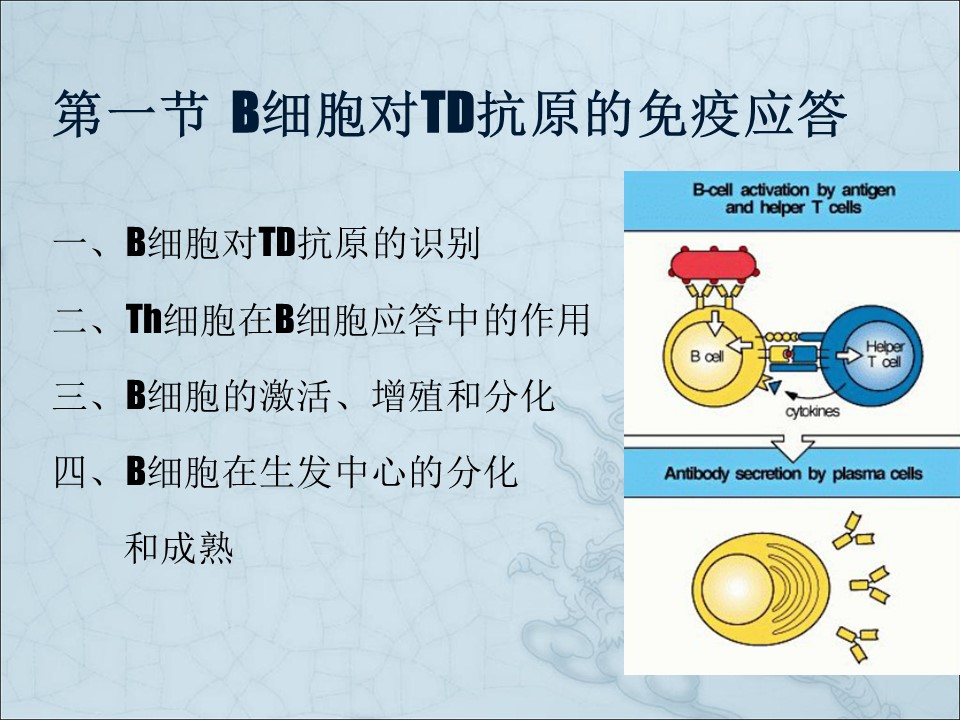 第一节 B细胞对TD抗原的免疫应答

一、B细胞对TD抗原的识别

二、Th细胞在B细胞应答中的作用

三、B细胞的激活、增殖和分化

四、B细胞在生发中心的分化和成熟

B-cell activation by antigen and helper T cells

B cell

Helper T cell

cytokines

Antibody secretion by plasma cells